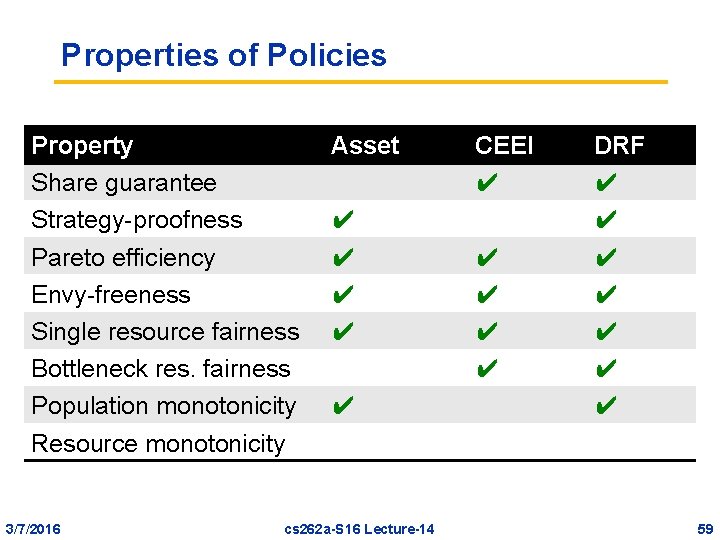 Properties of Policies

| Property | Asset | CEEI | DRF |
|---|---|---|---|
| Share guarantee | | ✔ | ✔ |
| Strategy-proofness | ✔ | | ✔ |
| Pareto efficiency | ✔ | ✔ | ✔ |
| Envy-freeness | ✔ | ✔ | ✔ |
| Single resource fairness | ✔ | ✔ | ✔ |
| Bottleneck res. fairness | | ✔ | ✔ |
| Population monotonicity | ✔ | | ✔ |
| Resource monotonicity | | | |

3/7/2016 cs262a-S16 Lecture-14 59